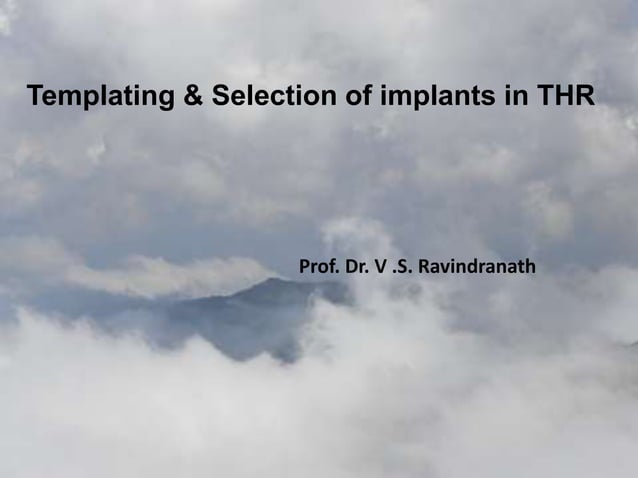 Templating & Selection of implants in THR

Prof. Dr. V .S. Ravindranath